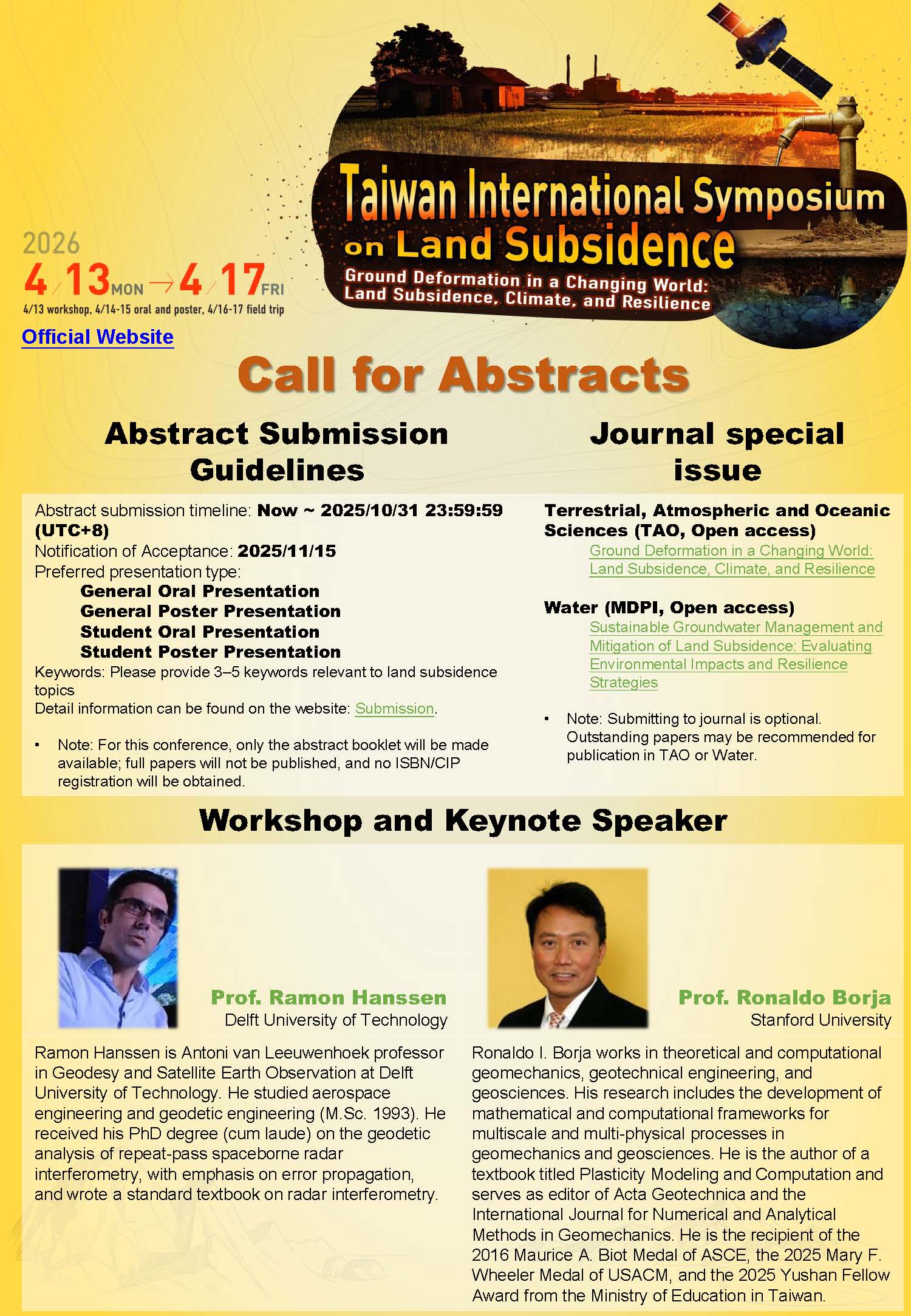 Taiwan International Symposium on Land Subsidence

Ground Deformation in a Changing World: Land Subsidence, Climate, and Resilience

2026

4/13 MON → 4/17 FRI

4/13 workshop, 4/14-15 oral and poster, 4/16-17 field trip

Official Website

Call for Abstracts

Abstract Submission Guidelines

Abstract submission timeline: Now ~ 2025/10/31 23:59:59 (UTC+8)
Notification of Acceptance: 2025/11/15
Preferred presentation type:
General Oral Presentation
General Poster Presentation
Student Oral Presentation
Student Poster Presentation
Keywords: Please provide 3–5 keywords relevant to land subsidence topics
Detail information can be found on the website: Submission.

• Note: For this conference, only the abstract booklet will be made available; full papers will not be published, and no ISBN/CIP registration will be obtained.

Journal special issue

Terrestrial, Atmospheric and Oceanic Sciences (TAO, Open access)
Ground Deformation in a Changing World: Land Subsidence, Climate, and Resilience

Water (MDPI, Open access)
Sustainable Groundwater Management and Mitigation of Land Subsidence: Evaluating Environmental Impacts and Resilience Strategies

• Note: Submitting to journal is optional. Outstanding papers may be recommended for publication in TAO or Water.

Workshop and Keynote Speaker

Prof. Ramon Hanssen
Delft University of Technology

Ramon Hanssen is Antoni van Leeuwenhoek professor in Geodesy and Satellite Earth Observation at Delft University of Technology. He studied aerospace engineering and geodetic engineering (M.Sc. 1993). He received his PhD degree (cum laude) on the geodetic analysis of repeat-pass spaceborne radar interferometry, with emphasis on error propagation, and wrote a standard textbook on radar interferometry.

Prof. Ronaldo Borja
Stanford University

Ronaldo I. Borja works in theoretical and computational geomechanics, geotechnical engineering, and geosciences. His research includes the development of mathematical and computational frameworks for multiscale and multi-physical processes in geomechanics and geosciences. He is the author of a textbook titled Plasticity Modeling and Computation and serves as editor of Acta Geotechnica and the International Journal for Numerical and Analytical Methods in Geomechanics. He is the recipient of the 2016 Maurice A. Biot Medal of ASCE, the 2025 Mary F. Wheeler Medal of USACM, and the 2025 Yushan Fellow Award from the Ministry of Education in Taiwan.